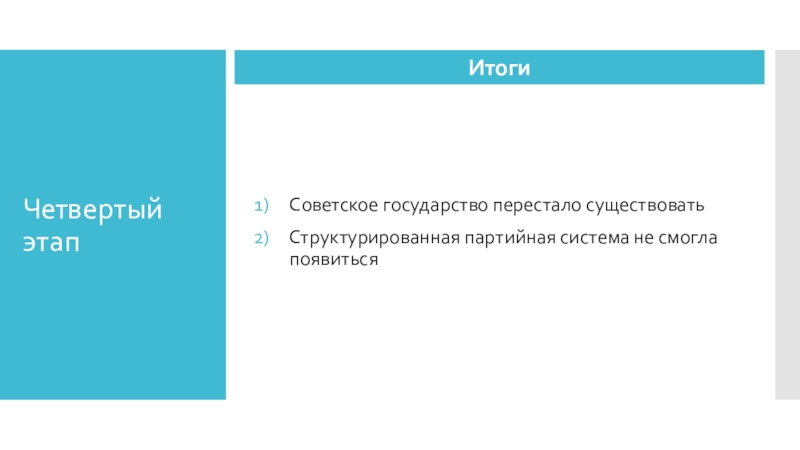 Четвертый этап

Итоги

1) Советское государство перестало существовать
2) Структурированная партийная система не смогла появиться